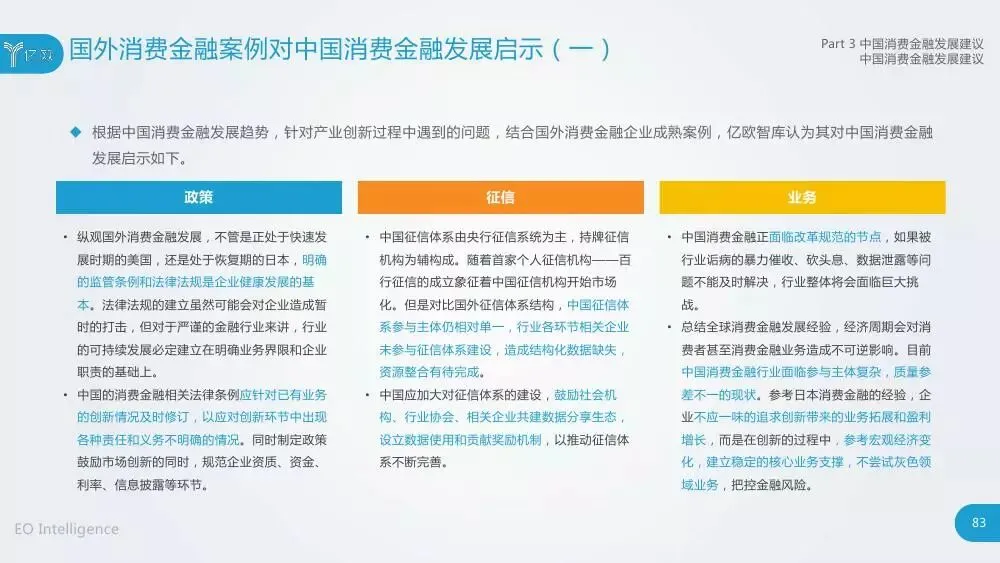 亿欧

国外消费金融案例对中国消费金融发展启示（一）

Part 3 中国消费金融发展建议
中国消费金融发展建议

◆ 根据中国消费金融发展趋势，针对产业创新过程中遇到的问题，结合国外消费金融企业成熟案例，亿欧智库认为其对中国消费金融发展启示如下。

政策

• 纵观国外消费金融发展，不管是正处于快速发展时期的美国，还是处于恢复期的日本，明确的监管条例和法律法规是企业健康发展的基本。法律法规的建立虽然可能会对企业造成暂时的打击，但对于严谨的金融行业来讲，行业的可持续发展必定建立在明确业务界限和企业职责的基础上。

• 中国的消费金融相关法律条例应针对已有业务的创新情况及时修订，以应对创新环节中出现各种责任和义务不明确的情况。同时制定政策鼓励市场创新的同时，规范企业资质、资金、利率、信息披露等环节。

征信

• 中国征信体系由央行征信系统为主，持牌征信机构为辅构成。随着首家个人征信机构——百行征信的成立象征着中国征信机构开始市场化。但是对比国外征信体系结构，中国征信体系参与主体仍相对单一，行业各环节相关企业未参与征信体系建设，造成结构化数据缺失，资源整合有待完成。

• 中国应加大对征信体系的建设，鼓励社会机构、行业协会、相关企业共建数据分享生态，设立数据使用和贡献奖励机制，以推动征信体系不断完善。

业务

• 中国消费金融正面临改革规范的节点，如果被行业诟病的暴力催收、砍头息、数据泄露等问题不能及时解决，行业整体将会面临巨大挑战。

• 总结全球消费金融发展经验，经济周期会对消费者甚至消费金融业务造成不可逆影响。目前中国消费金融行业面临参与主体复杂，质量参差不一的现状。参考日本消费金融的经验，企业不应一味的追求创新带来的业务拓展和盈利增长，而是在创新的过程中，参考宏观经济变化，建立稳定的核心业务支撑，不尝试灰色领域业务，把控金融风险。

EO Intelligence

83